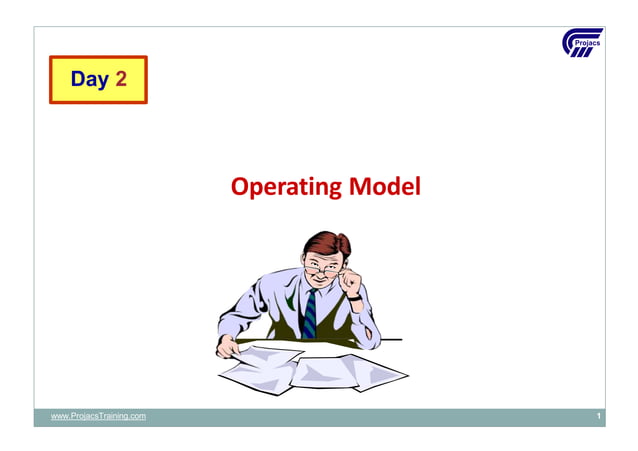 Projacs

Day 2

Operating Model

www.ProjacsTraining.com

1